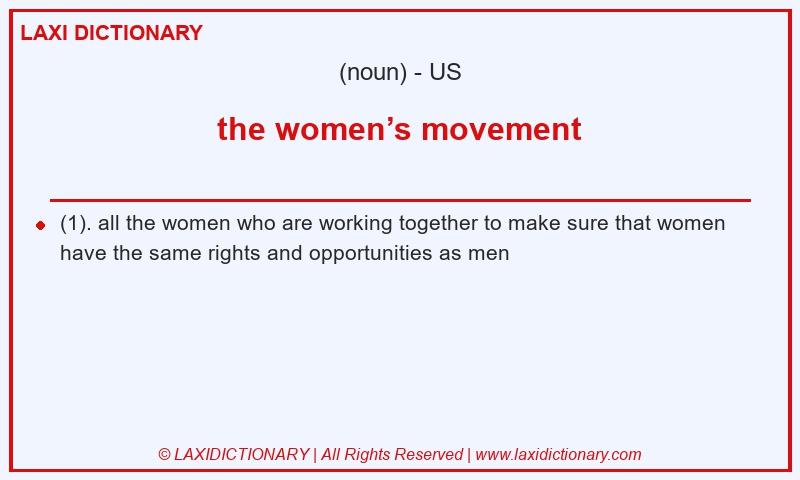 LAXI DICTIONARY

(noun) - US

the women’s movement

(1). all the women who are working together to make sure that women have the same rights and opportunities as men

© LAXIDICTIONARY | All Rights Reserved | www.laxidictionary.com